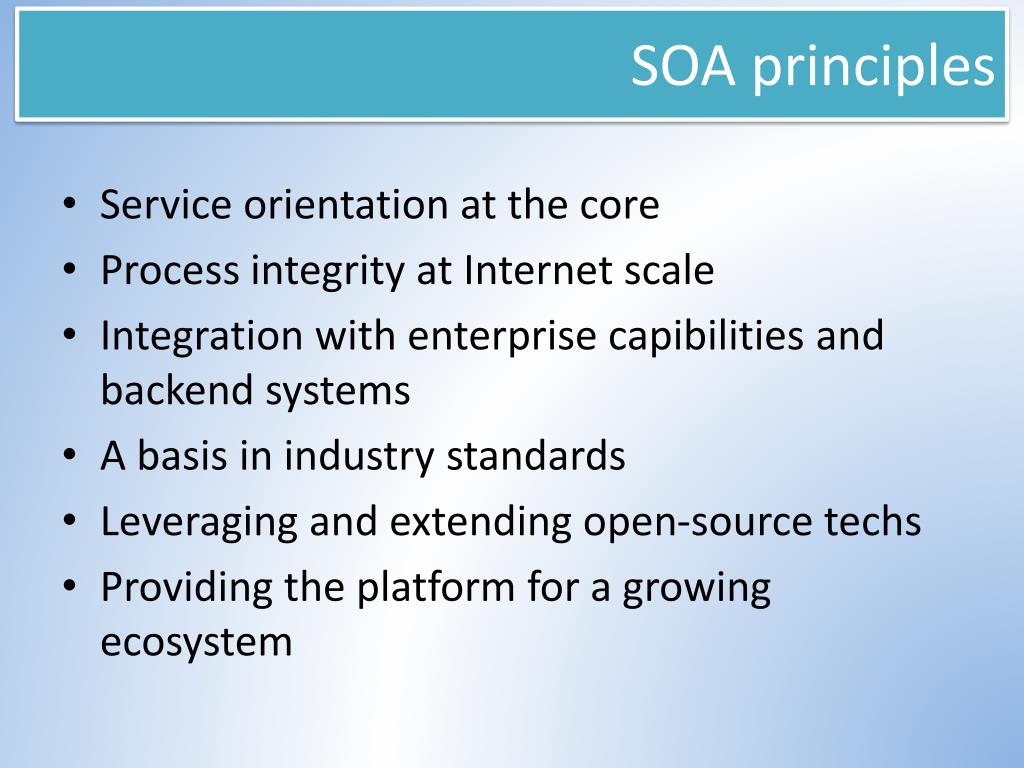 SOA principles

• Service orientation at the core
• Process integrity at Internet scale
• Integration with enterprise capibilities and backend systems
• A basis in industry standards
• Leveraging and extending open-source techs
• Providing the platform for a growing ecosystem